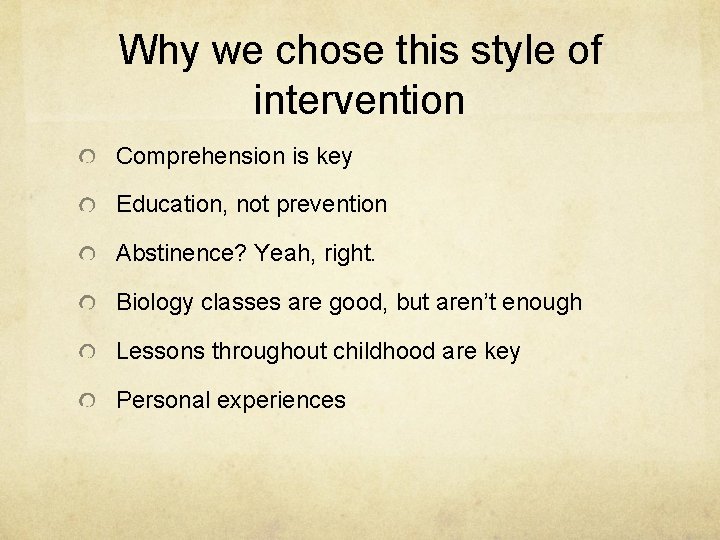 Why we chose this style of intervention

Comprehension is key

Education, not prevention

Abstinence? Yeah, right.

Biology classes are good, but aren't enough

Lessons throughout childhood are key

Personal experiences